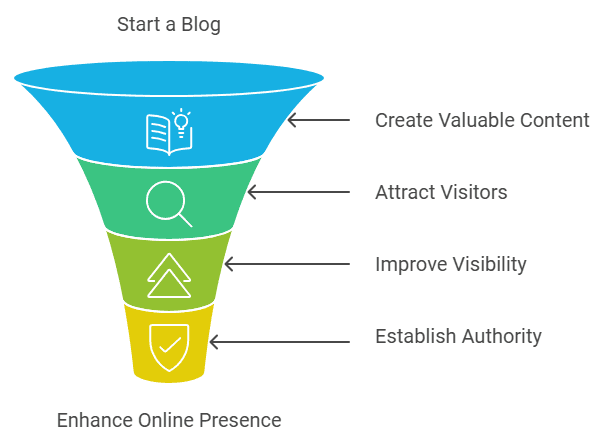 Start a Blog

Create Valuable Content

Attract Visitors

Improve Visibility

Establish Authority

Enhance Online Presence